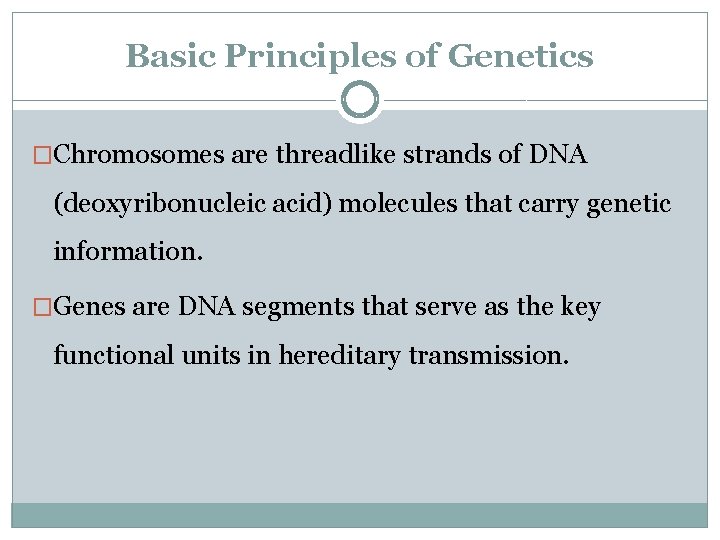 Basic Principles of Genetics

□Chromosomes are threadlike strands of DNA (deoxyribonucleic acid) molecules that carry genetic information.

□Genes are DNA segments that serve as the key functional units in hereditary transmission.